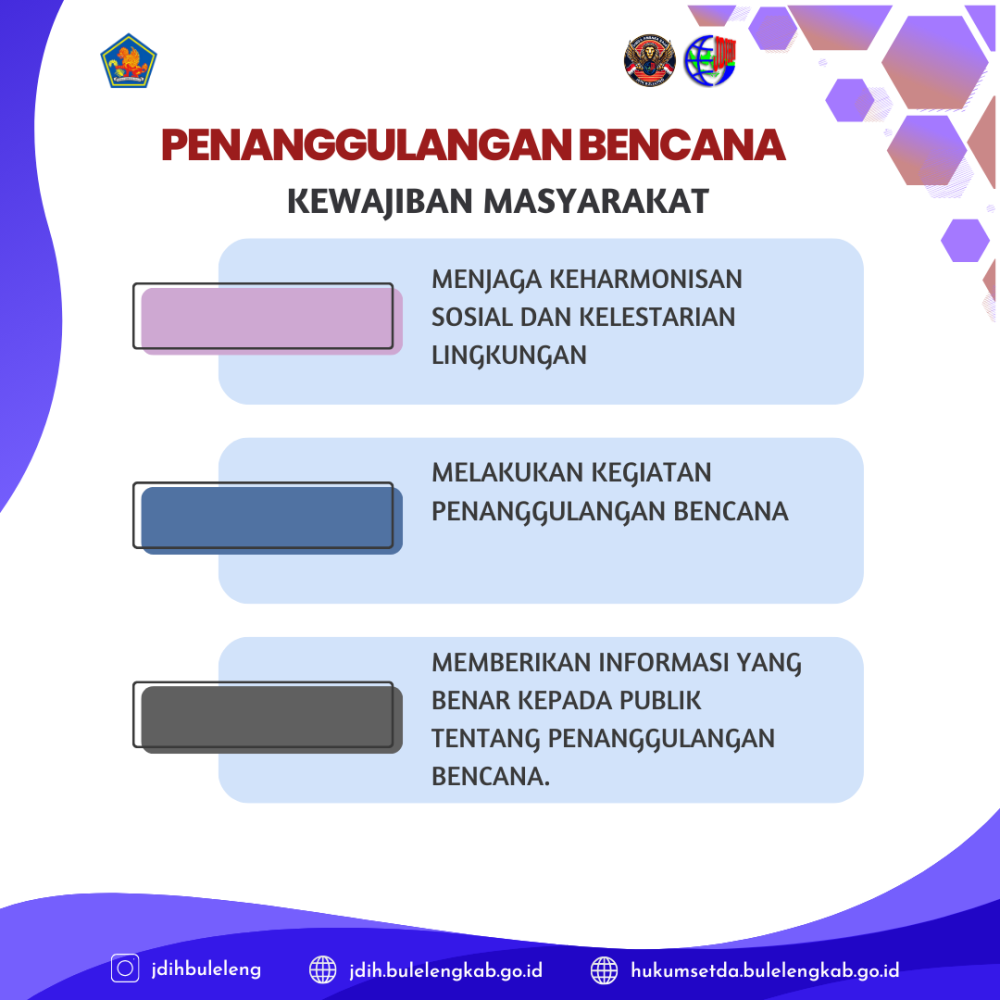 PENANGGULANGAN BENCANA
KEWAJIBAN MASYARAKAT

MENJAGA KEHARMONISAN SOSIAL DAN KELESTARIAN LINGKUNGAN

MELAKUKAN KEGIATAN PENANGGULANGAN BENCANA

MEMBERIKAN INFORMASI YANG BENAR KEPADA PUBLIK TENTANG PENANGGULANGAN BENCANA.

jdihbuleleng jdih.bulelengkab.go.id hukumsetda.bulelengkab.go.id